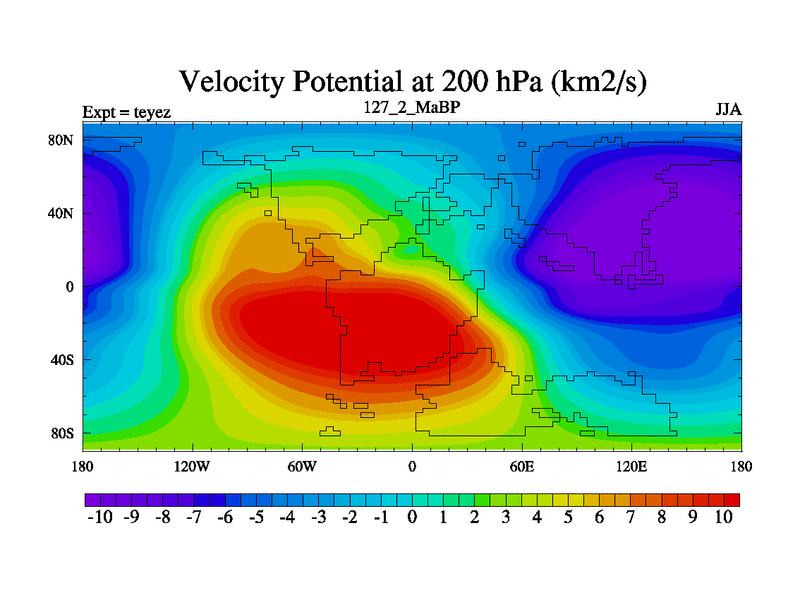 Velocity Potential at 200 hPa (km2/s)

Expt = teyez

127_2_MaBP

JJA

80N
40N
0
40S
80S

180 120W 60W 0 60E 120E 180

-10 -9 -8 -7 -6 -5 -4 -3 -2 -1 0 1 2 3 4 5 6 7 8 9 10